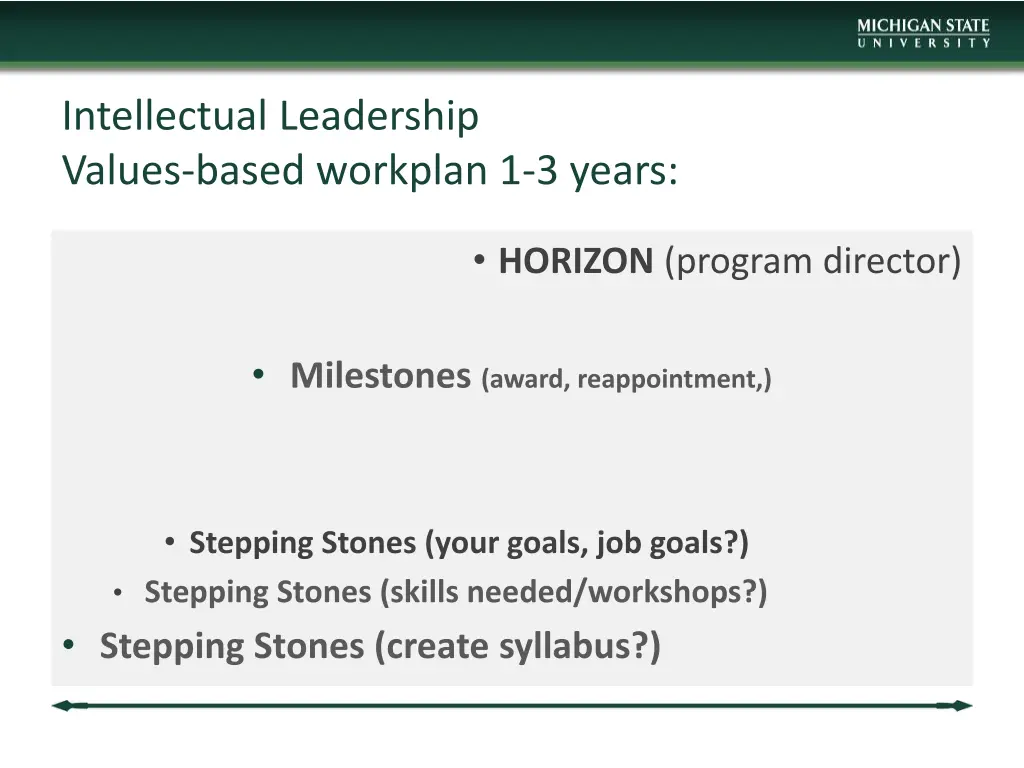 MICHIGAN STATE
UNIVERSITY

Intellectual Leadership
Values-based workplan 1-3 years:

• HORIZON (program director)

• Milestones (award, reappointment,)

• Stepping Stones (your goals, job goals?)

• Stepping Stones (skills needed/workshops?)

• Stepping Stones (create syllabus?)